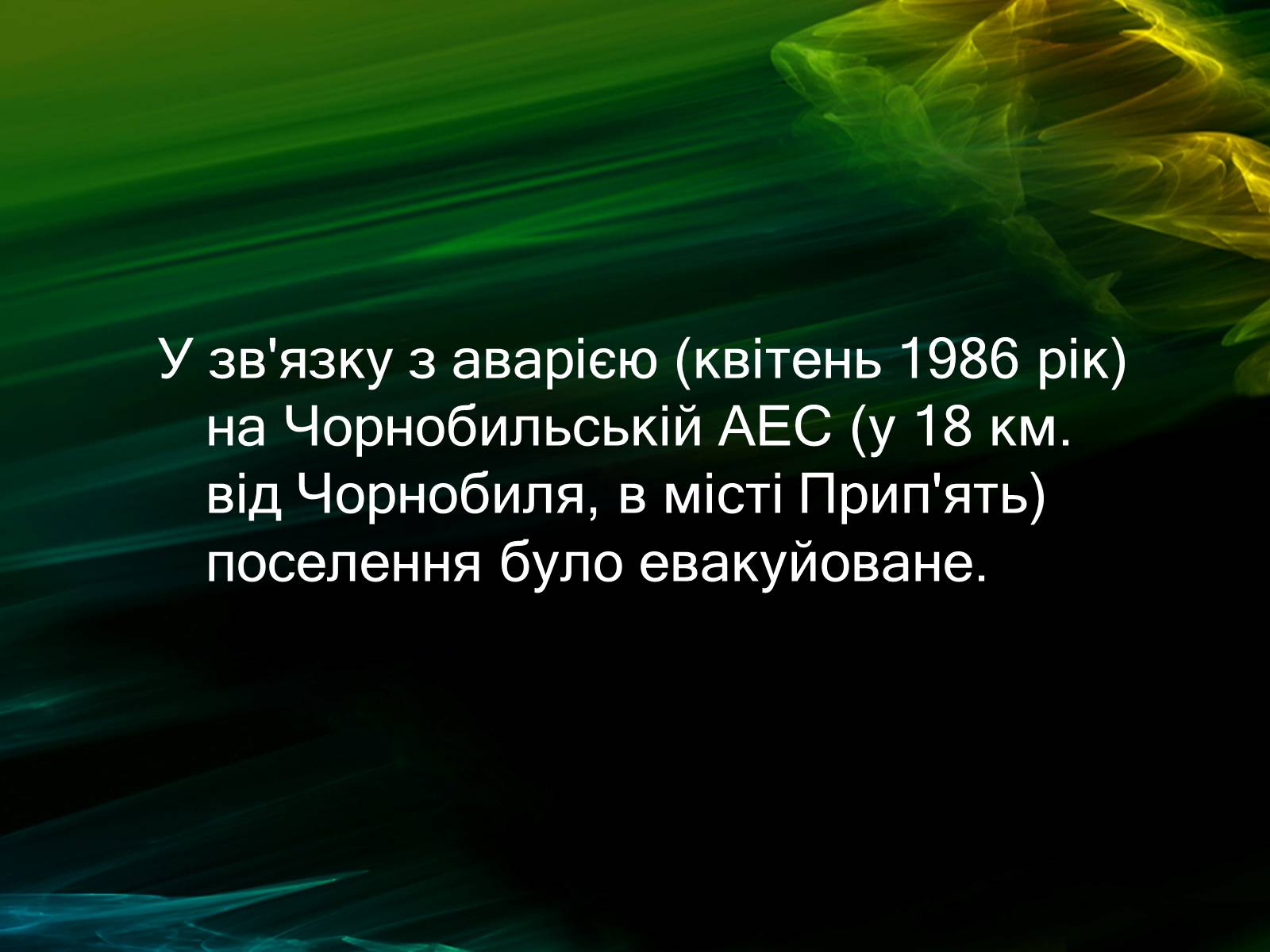 У зв'язку з аварією (квітень 1986 рік) на Чорнобильській АЕС (у 18 км. від Чорнобиля, в місті Прип'ять) поселення було евакуйоване.